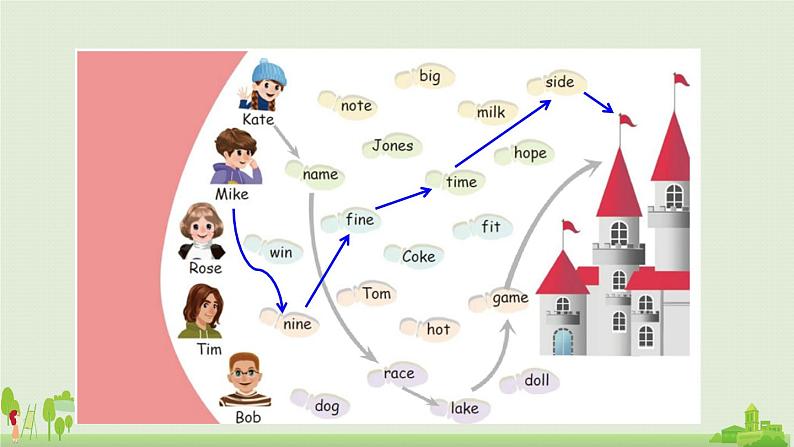 Kate
Mike
Rose
Tim
Bob
big
note
milk
side
Jones
hope
name
time
fine
fit
win
Coke
Tom
game
nine
hot
race
doll
dog
lake